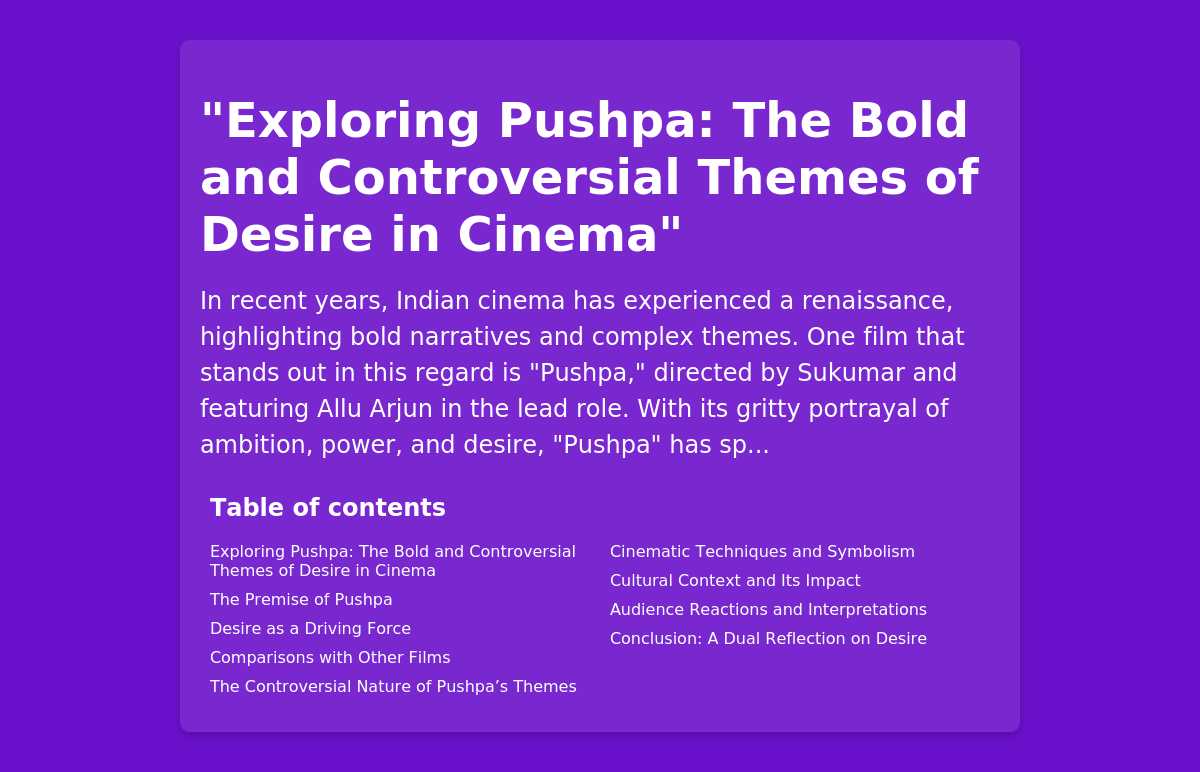 "Exploring Pushpa: The Bold and Controversial Themes of Desire in Cinema"

In recent years, Indian cinema has experienced a renaissance, highlighting bold narratives and complex themes. One film that stands out in this regard is "Pushpa," directed by Sukumar and featuring Allu Arjun in the lead role. With its gritty portrayal of ambition, power, and desire, "Pushpa" has sp...

Table of contents

Exploring Pushpa: The Bold and Controversial Themes of Desire in Cinema

The Premise of Pushpa

Desire as a Driving Force

Comparisons with Other Films

The Controversial Nature of Pushpa’s Themes

Cinematic Techniques and Symbolism

Cultural Context and Its Impact

Audience Reactions and Interpretations

Conclusion: A Dual Reflection on Desire